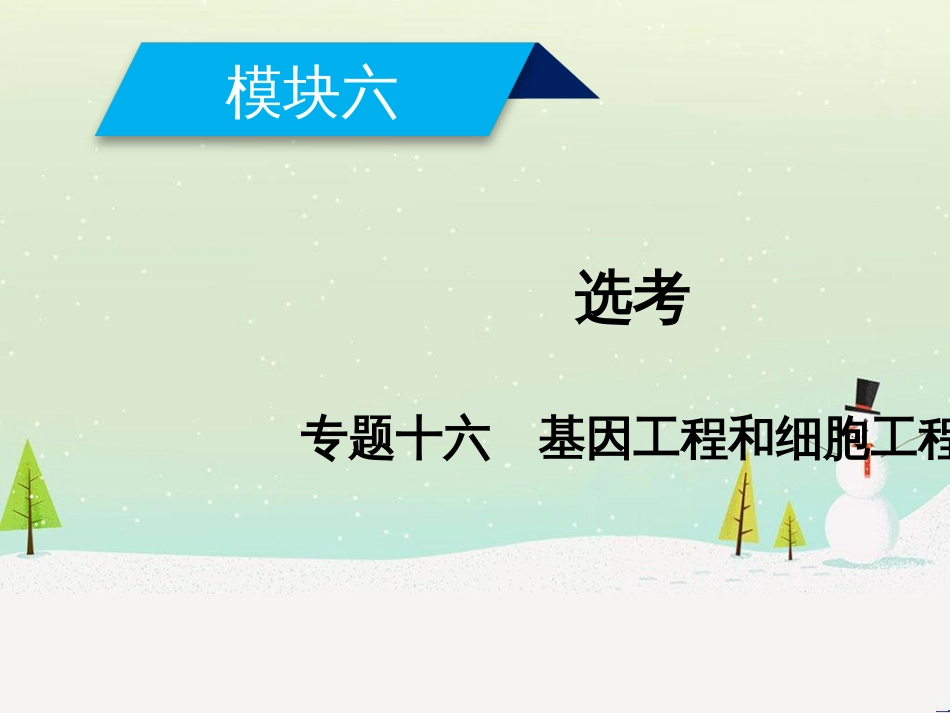 模块六

选考

专题十六　基因工程和细胞工程